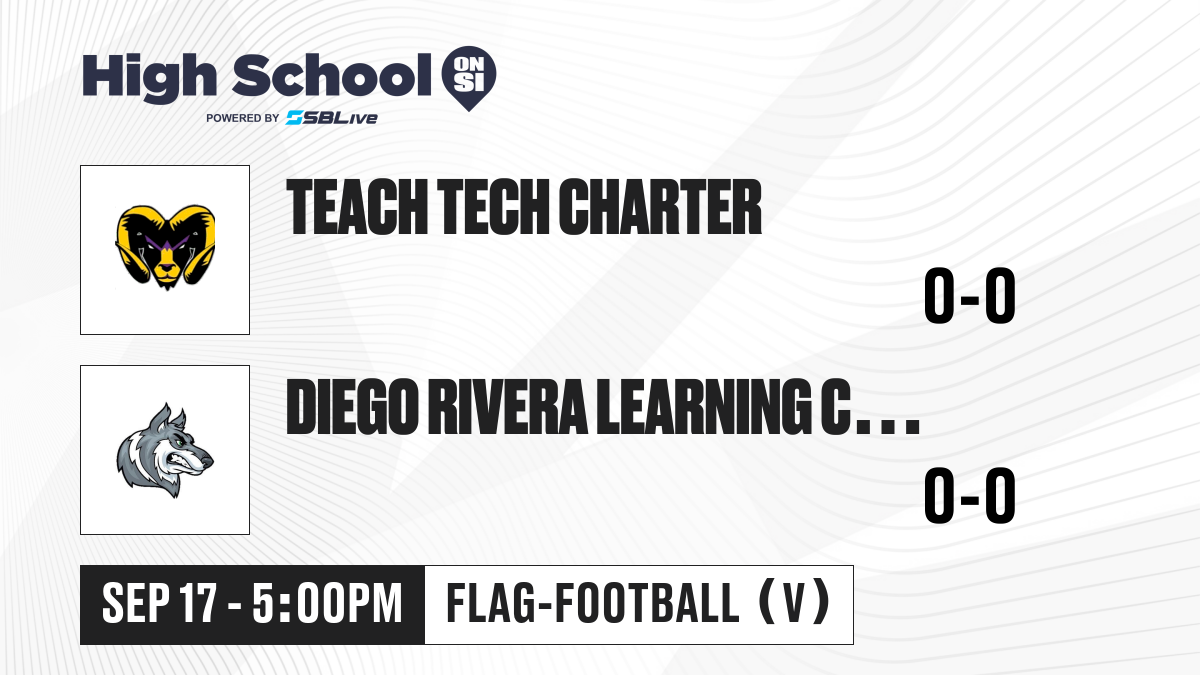 High School ON SI
POWERED BY SBLive

TEACH TECH CHARTER
0-0

DIEGO RIVERA LEARNING C...
0-0

SEP 17 - 5:00PM
FLAG-FOOTBALL (V)